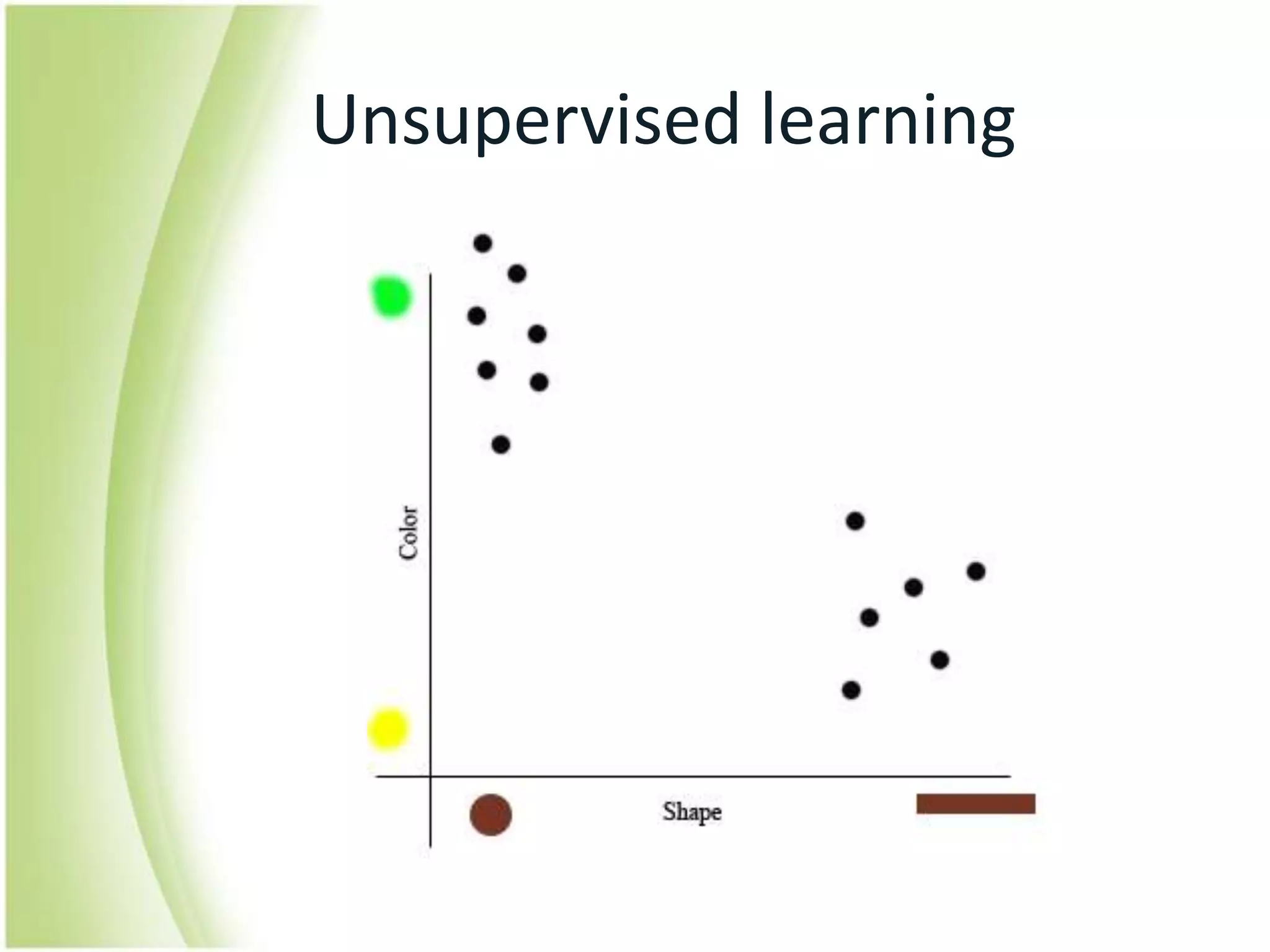 Unsupervised learning

Color

Shape